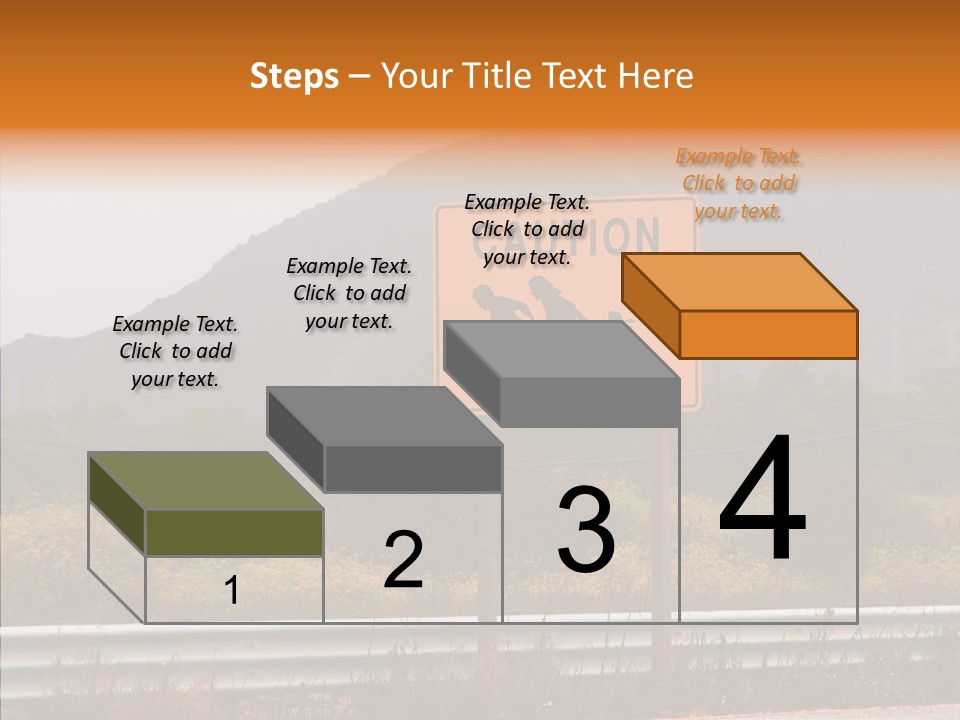 Steps – Your Title Text Here

Example Text. Click to add your text.

Example Text. Click to add your text.

Example Text. Click to add your text.

Example Text. Click to add your text.

CAUTION

1

2

3

4